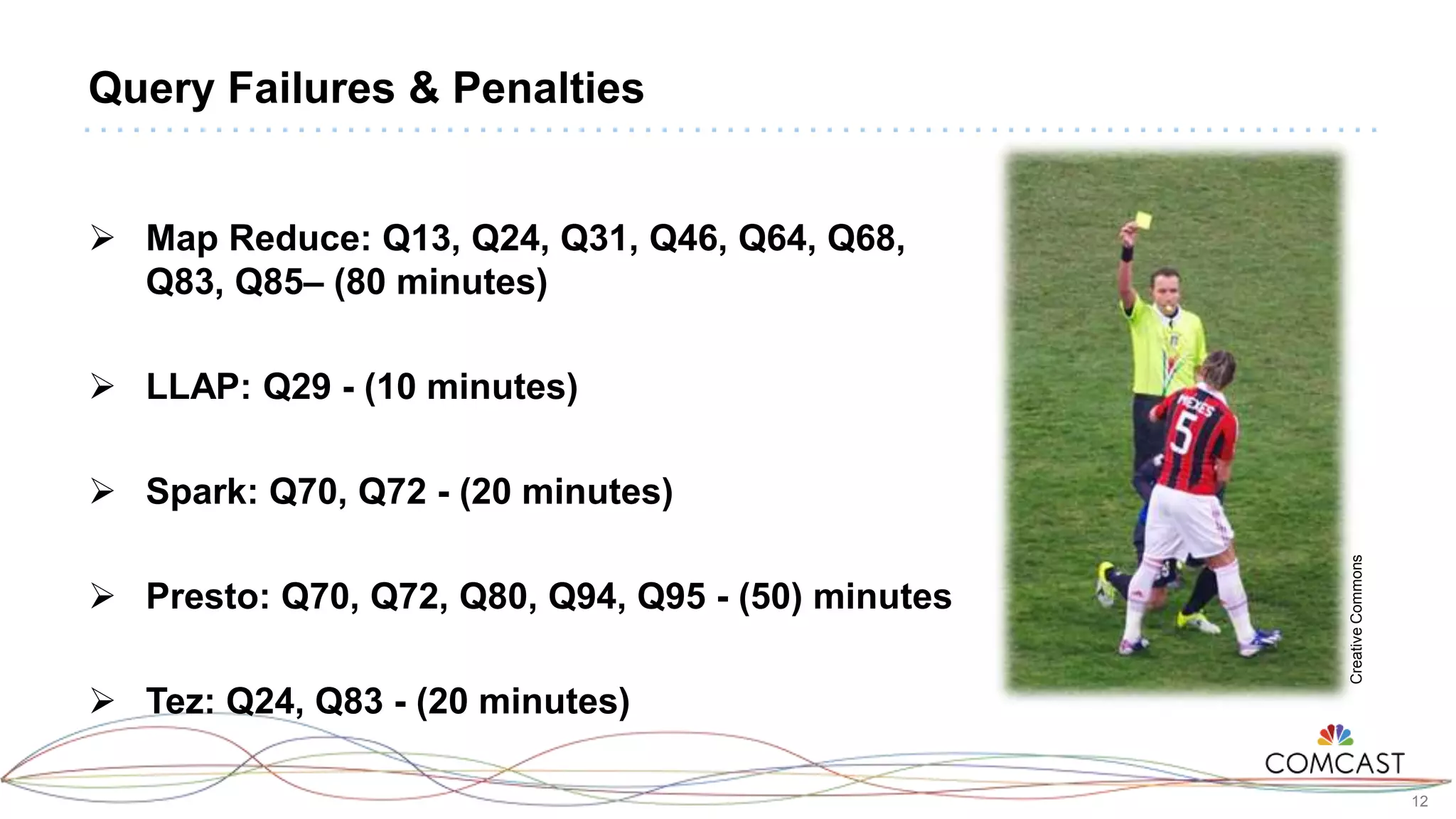 Query Failures & Penalties

➢ Map Reduce: Q13, Q24, Q31, Q46, Q64, Q68, Q83, Q85– (80 minutes)

➢ LLAP: Q29 - (10 minutes)

➢ Spark: Q70, Q72 - (20 minutes)

➢ Presto: Q70, Q72, Q80, Q94, Q95 - (50) minutes

➢ Tez: Q24, Q83 - (20 minutes)

MEXES 5

Creative Commons

COMCAST

12